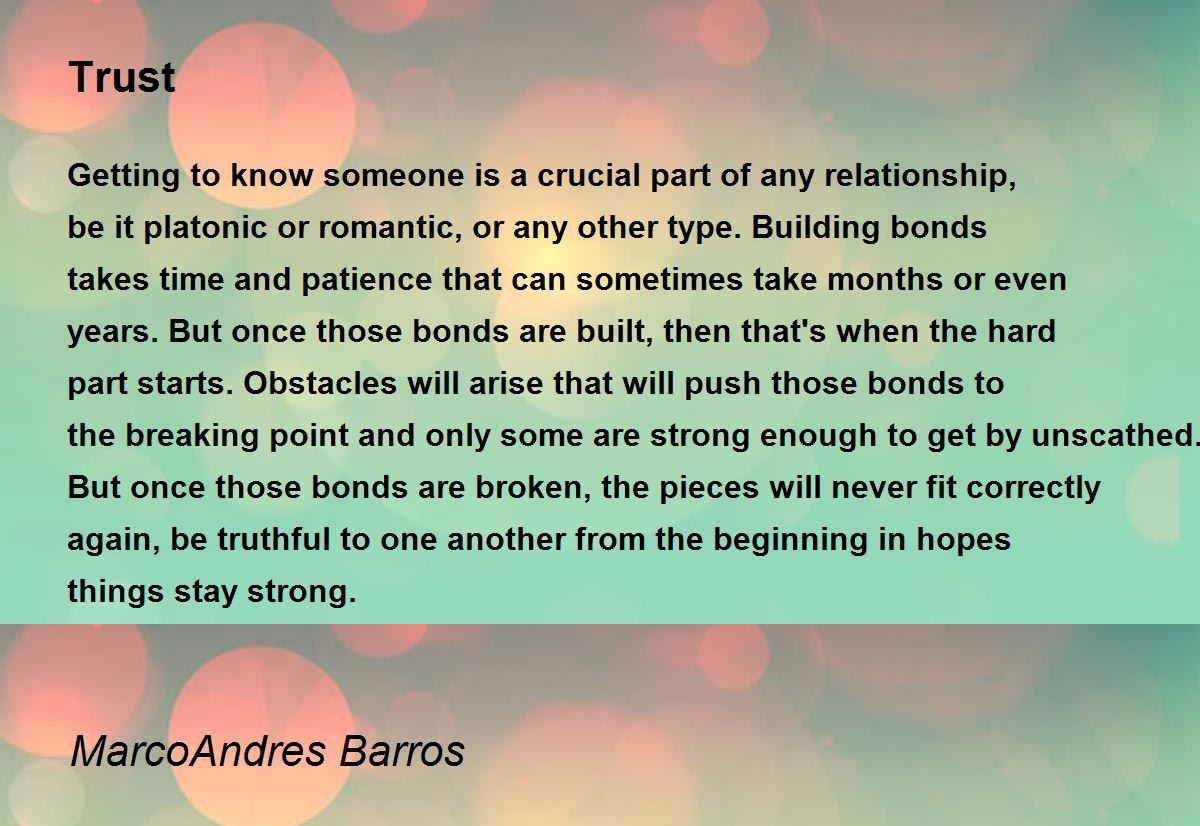 Trust

Getting to know someone is a crucial part of any relationship,
be it platonic or romantic, or any other type. Building bonds
takes time and patience that can sometimes take months or even
years. But once those bonds are built, then that's when the hard
part starts. Obstacles will arise that will push those bonds to
the breaking point and only some are strong enough to get by unscathed.
But once those bonds are broken, the pieces will never fit correctly
again, be truthful to one another from the beginning in hopes
things stay strong.

MarcoAndres Barros